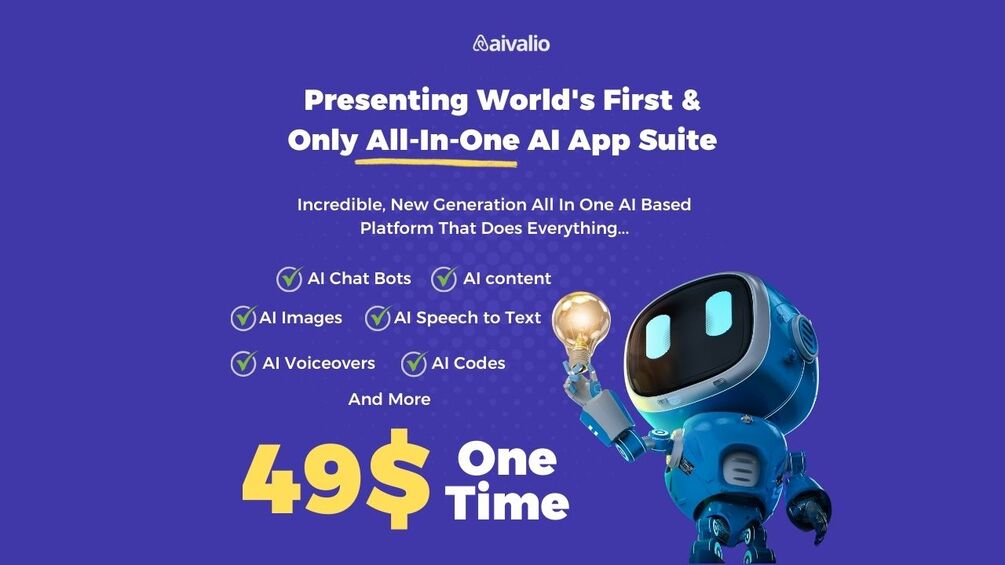 aivalio

Presenting World's First & Only All-In-One AI App Suite

Incredible, New Generation All In One AI Based Platform That Does Everything...

AI Chat Bots
AI content
AI Images
AI Speech to Text
AI Voiceovers
AI Codes
And More

49$ One Time